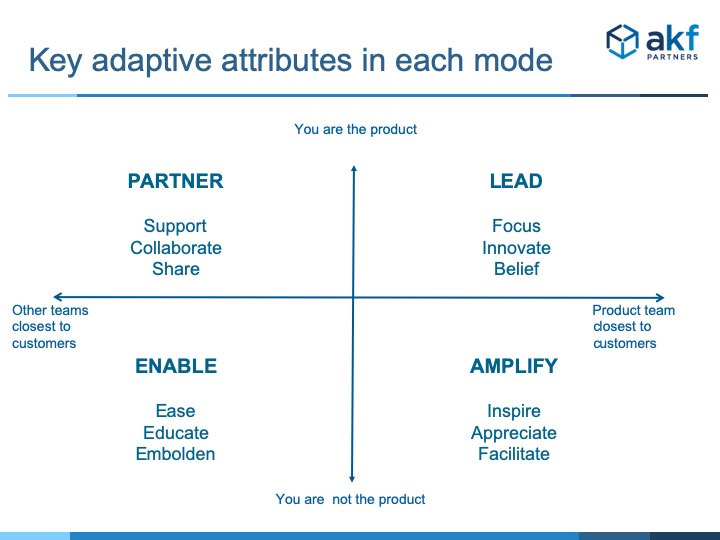 Key adaptive attributes in each mode

akf PARTNERS

You are the product

PARTNER

Support
Collaborate
Share

LEAD

Focus
Innovate
Belief

Other teams closest to customers

Product team closest to customers

ENABLE

Ease
Educate
Embolden

AMPLIFY

Inspire
Appreciate
Facilitate

You are not the product